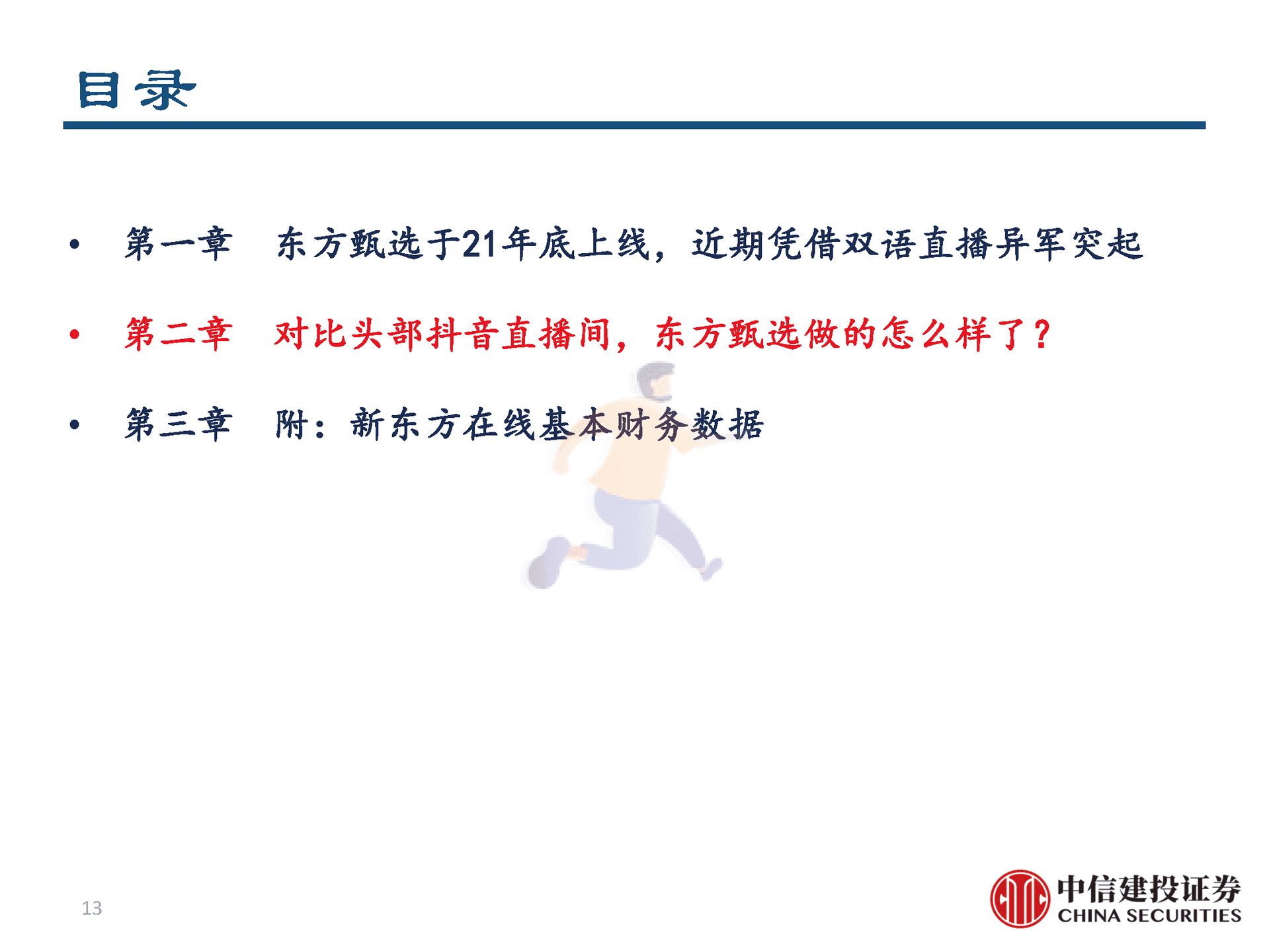 目录

• 第一章 东方甄选于21年底上线，近期凭借双语直播异军突起

• 第二章 对比头部抖音直播间，东方甄选做的怎么样了？

• 第三章 附：新东方在线基本财务数据

13

中信建投证券
CHINA SECURITIES